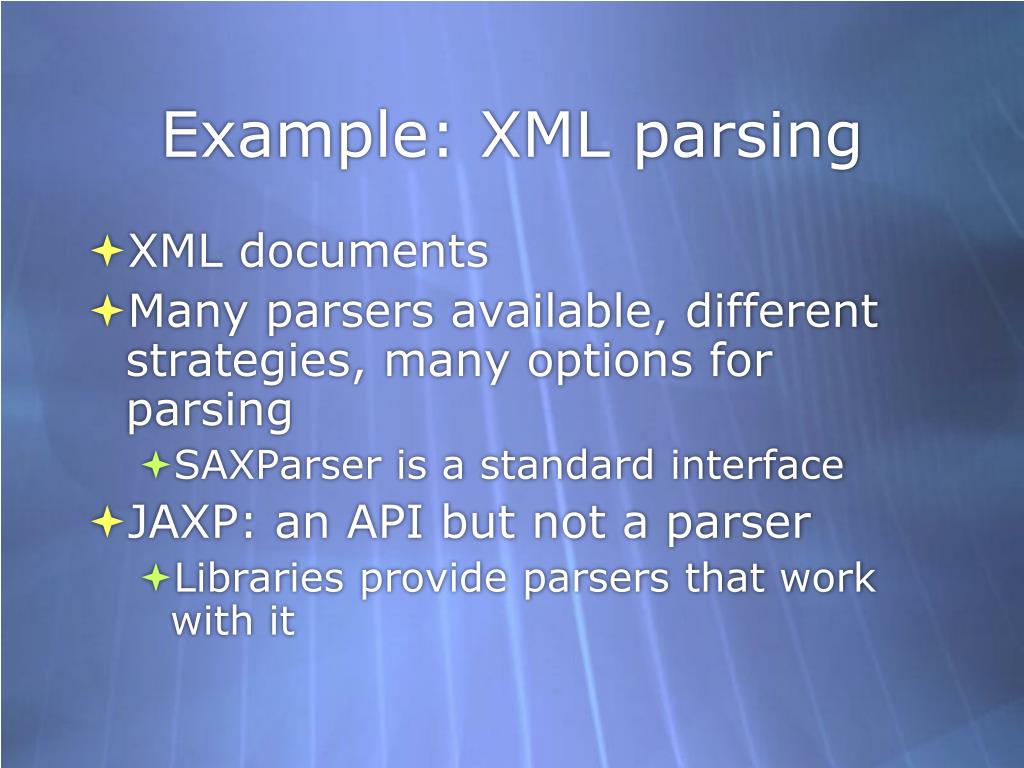 Example: XML parsing

XML documents

Many parsers available, different strategies, many options for parsing

SAXParser is a standard interface

JAXP: an API but not a parser

Libraries provide parsers that work with it